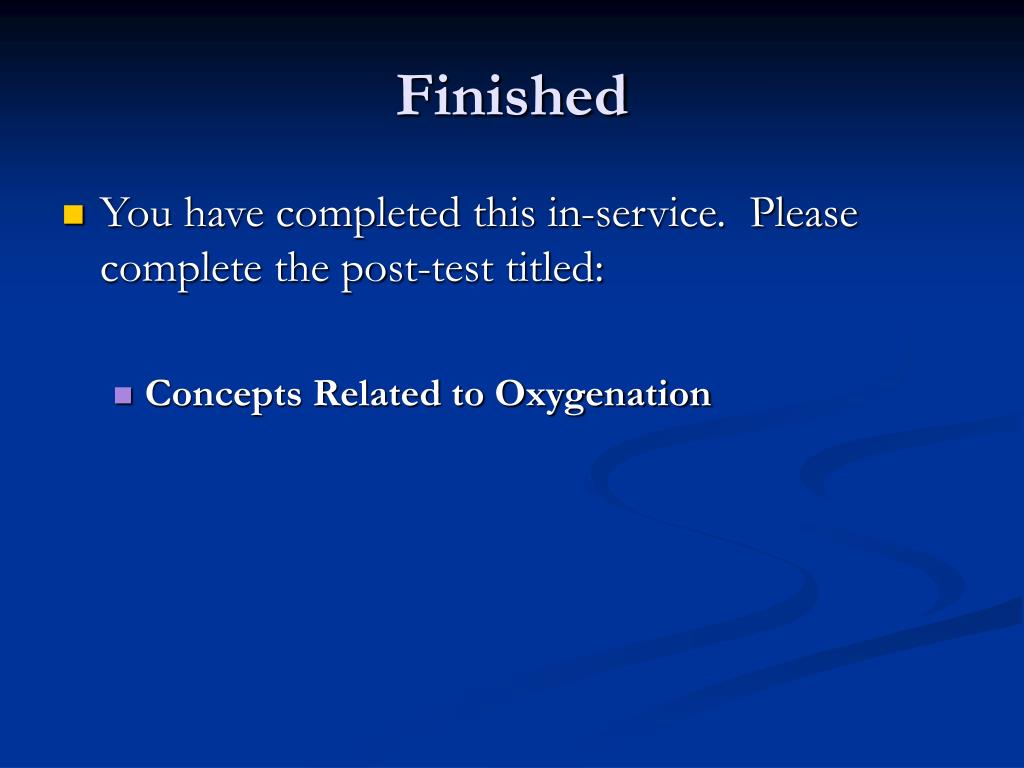 Finished

You have completed this in-service.  Please complete the post-test titled:

Concepts Related to Oxygenation